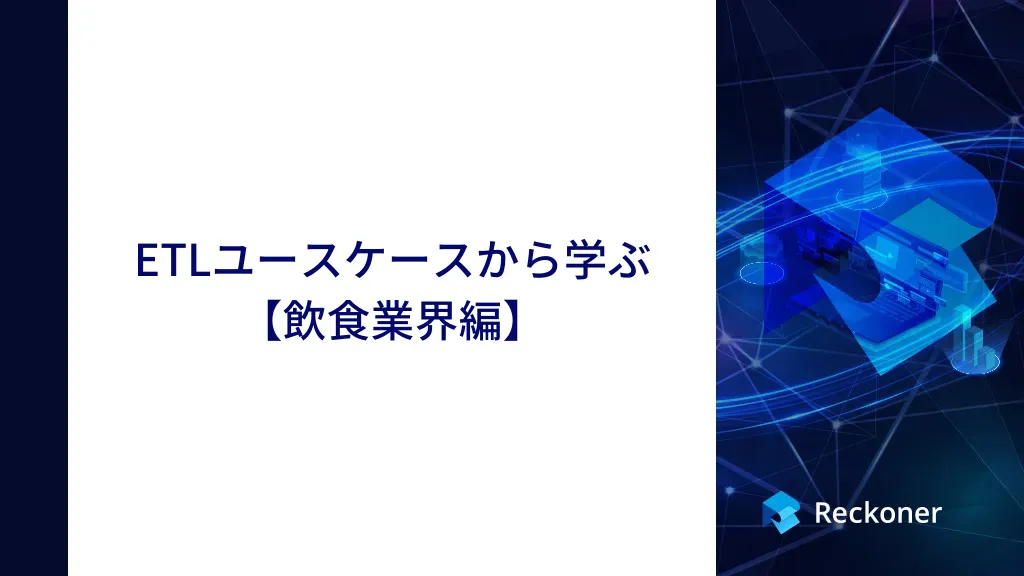 ETLユースケースから学ぶ
【飲食業界編】

Reckoner